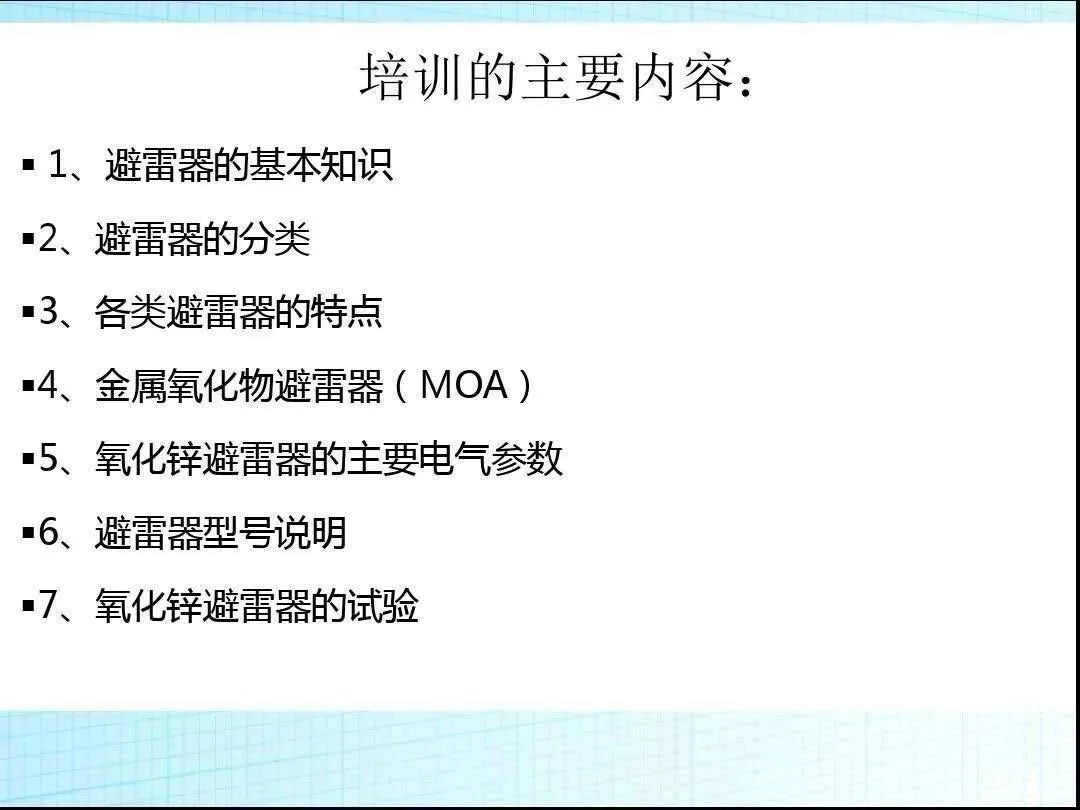 培训的主要内容：

▪ 1、避雷器的基本知识

▪2、避雷器的分类

▪3、各类避雷器的特点

▪4、金属氧化物避雷器（MOA）

▪5、氧化锌避雷器的主要电气参数

▪6、避雷器型号说明

▪7、氧化锌避雷器的试验